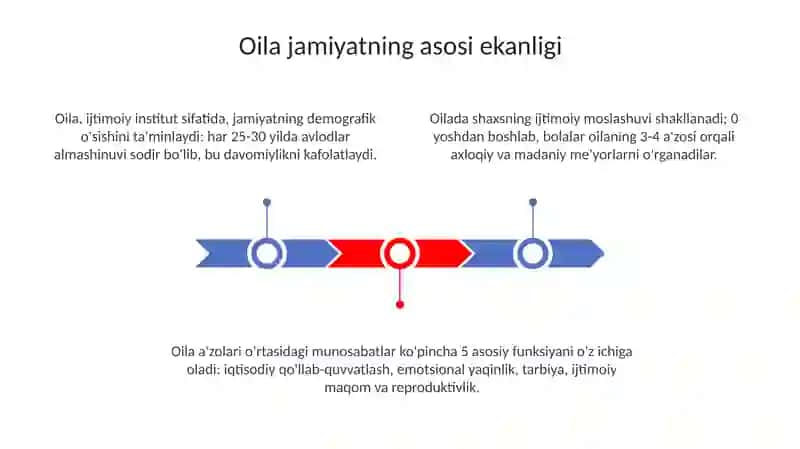 Oila jamiyatning asosi ekanligi

Oila, ijtimoiy institut sifatida, jamiyatning demografik o'sishini ta'minlaydi: har 25-30 yilda avlodlar almashinuvi sodir bo'lib, bu davomiylikni kafolatlaydi.

Oilada shaxsning ijtimoiy moslashuvi shakllanadi; 0 yoshdan boshlab, bolalar oilaning 3-4 a'zosi orqali axloqiy va madaniy me'yorlarni o'rganadilar.

Oila a'zolari o'rtasidagi munosabatlar ko'pincha 5 asosiy funksiyani o'z ichiga oladi: iqtisodiy qo'llab-quvvatlash, emotsional yaqinlik, tarbiya, ijtimoiy maqom va reproduktivlik.